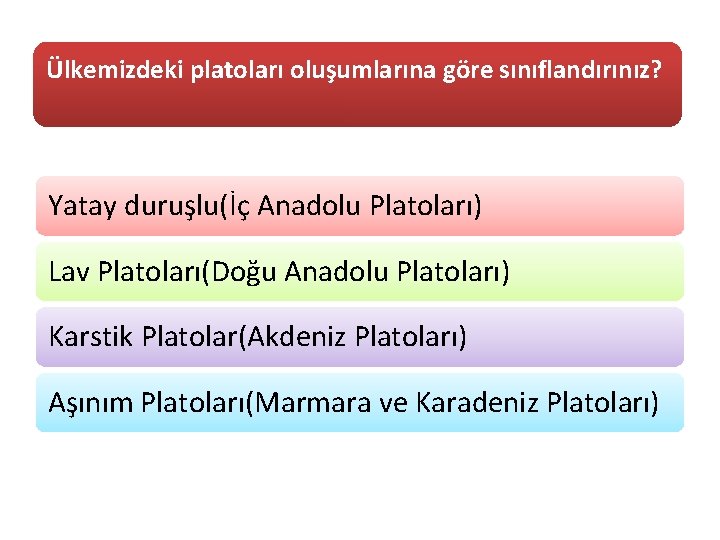 Ülkemizdeki platoları oluşumlarına göre sınıflandırınız?

Yatay duruşlu(İç Anadolu Platoları)

Lav Platoları(Doğu Anadolu Platoları)

Karstik Platolar(Akdeniz Platoları)

Aşınım Platoları(Marmara ve Karadeniz Platoları)